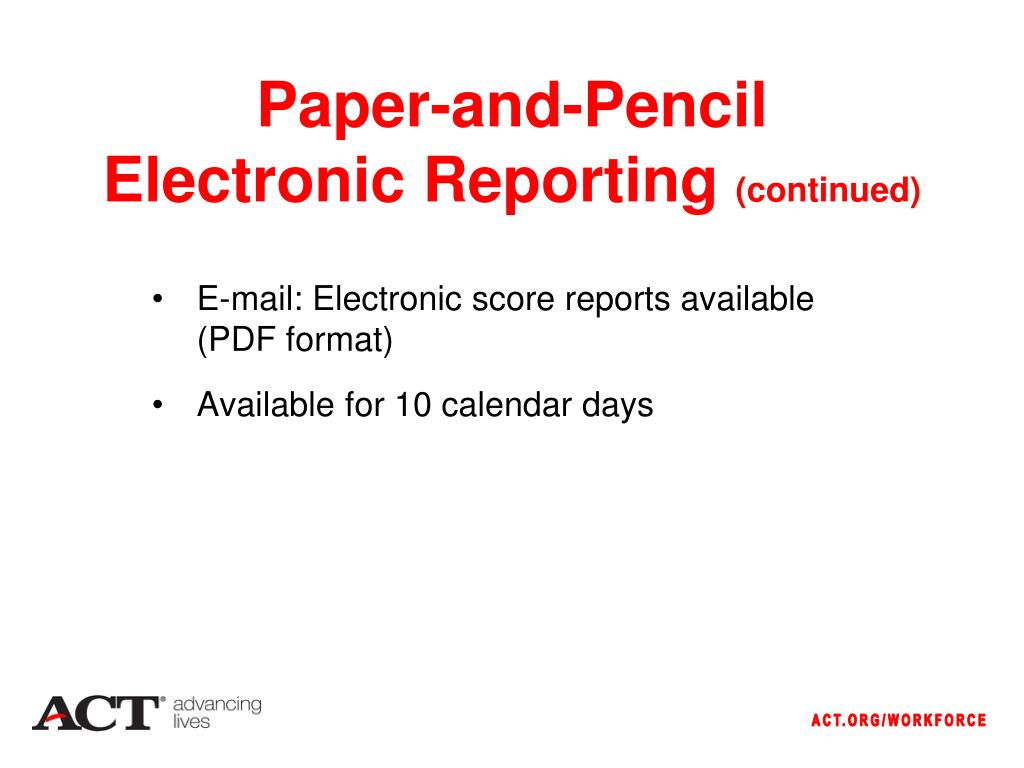 Paper-and-Pencil
Electronic Reporting (continued)

• E-mail: Electronic score reports available (PDF format)

• Available for 10 calendar days

ACT® advancing lives

ACT.ORG/WORKFORCE